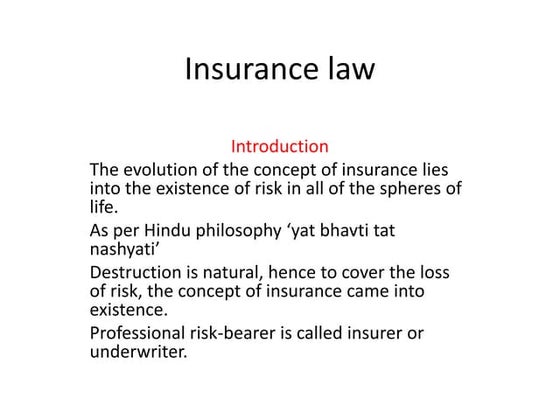 Insurance law

Introduction

The evolution of the concept of insurance lies into the existence of risk in all of the spheres of life.

As per Hindu philosophy ‘yat bhavti tat nashyati’

Destruction is natural, hence to cover the loss of risk, the concept of insurance came into existence.

Professional risk-bearer is called insurer or underwriter.